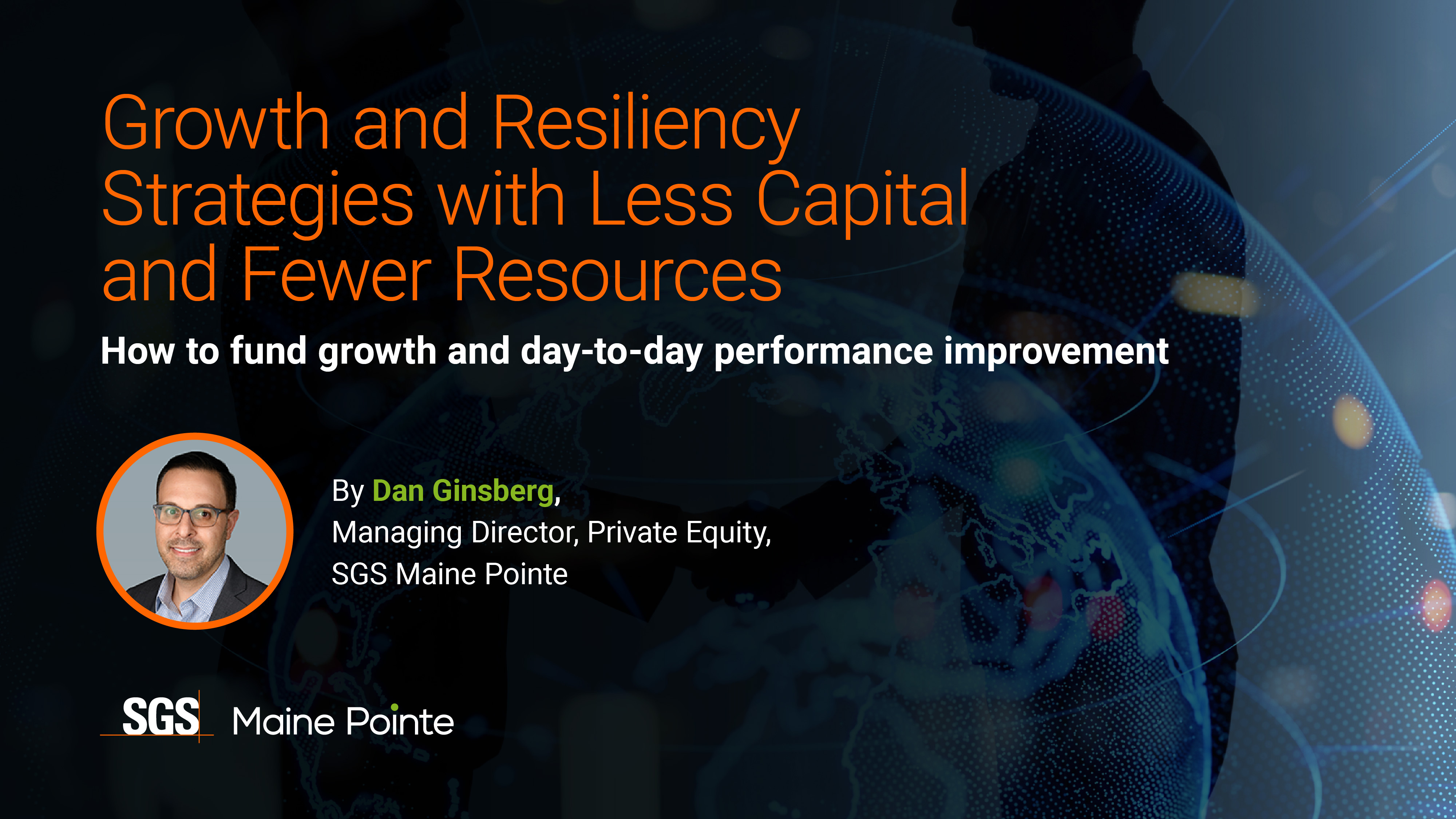 Growth and Resiliency Strategies with Less Capital and Fewer Resources

How to fund growth and day-to-day performance improvement

By Dan Ginsberg,
Managing Director, Private Equity,
SGS Maine Pointe

SGS Maine Pointe